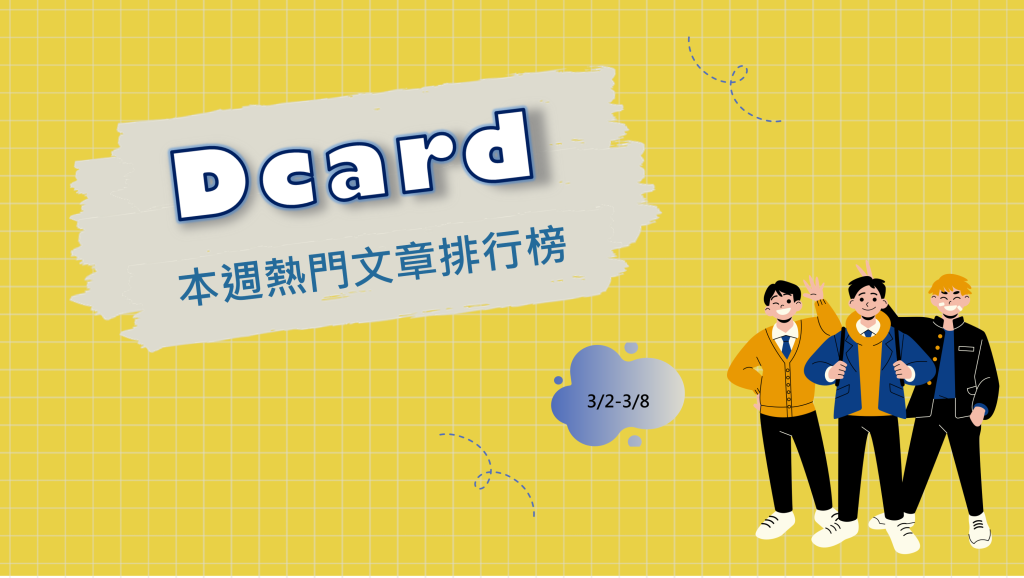 Dcard

本週熱門文章排行榜

3/2-3/8